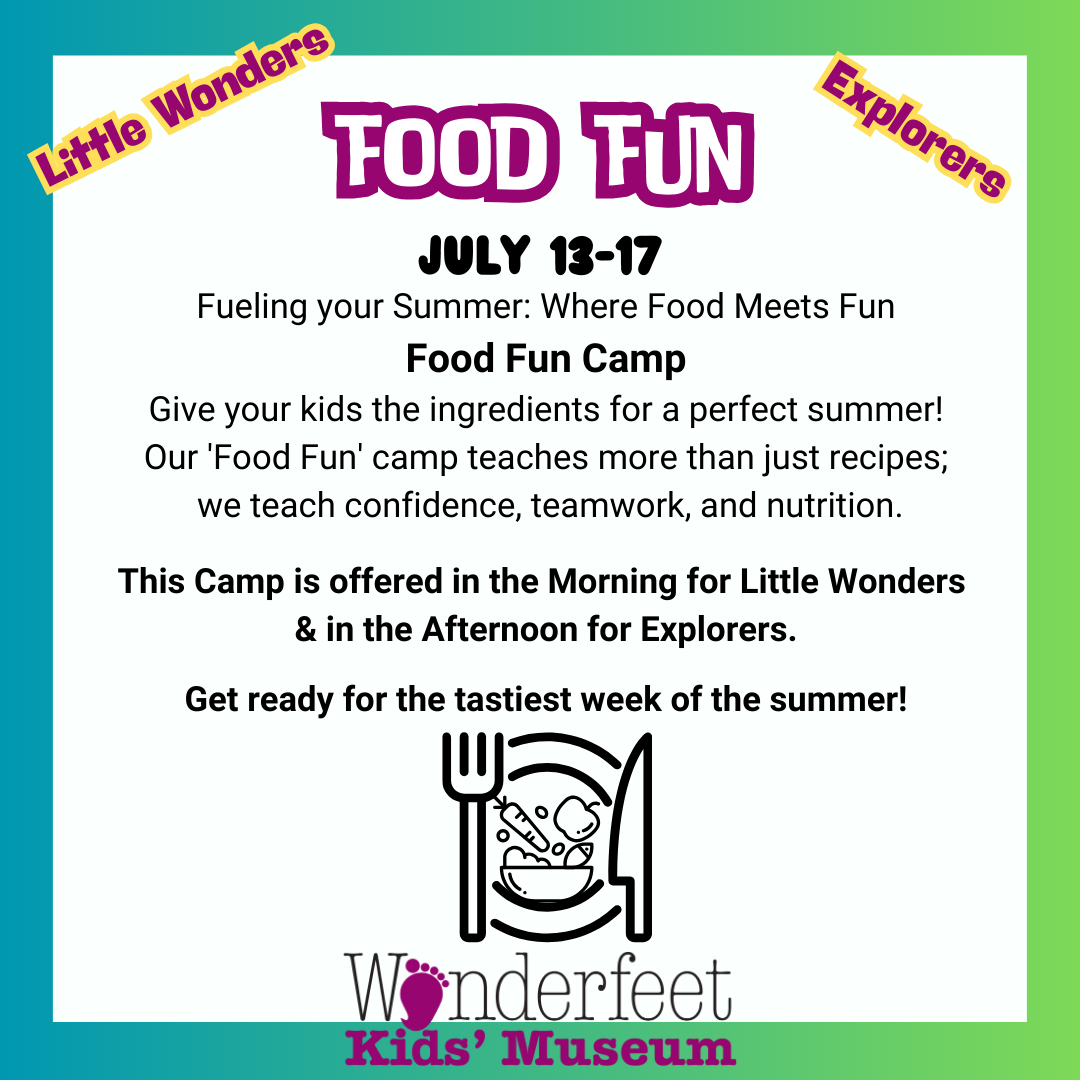 Little Wonders

FOOD FUN

Explorers

JULY 13-17

Fueling your Summer: Where Food Meets Fun

Food Fun Camp

Give your kids the ingredients for a perfect summer! Our 'Food Fun' camp teaches more than just recipes; we teach confidence, teamwork, and nutrition.

This Camp is offered in the Morning for Little Wonders & in the Afternoon for Explorers.

Get ready for the tastiest week of the summer!

Wonderfeet
Kids' Museum